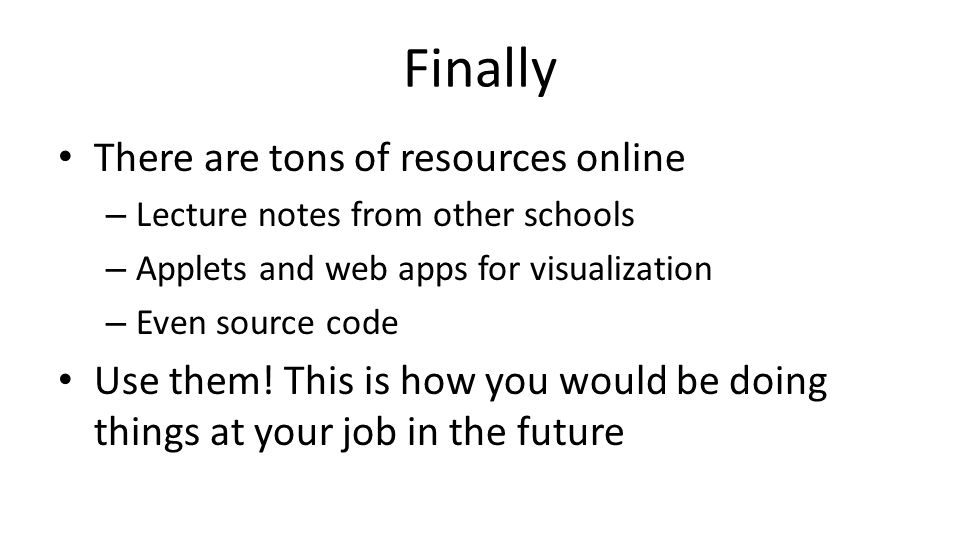 Finally

• There are tons of resources online
  – Lecture notes from other schools
  – Applets and web apps for visualization
  – Even source code
• Use them! This is how you would be doing things at your job in the future